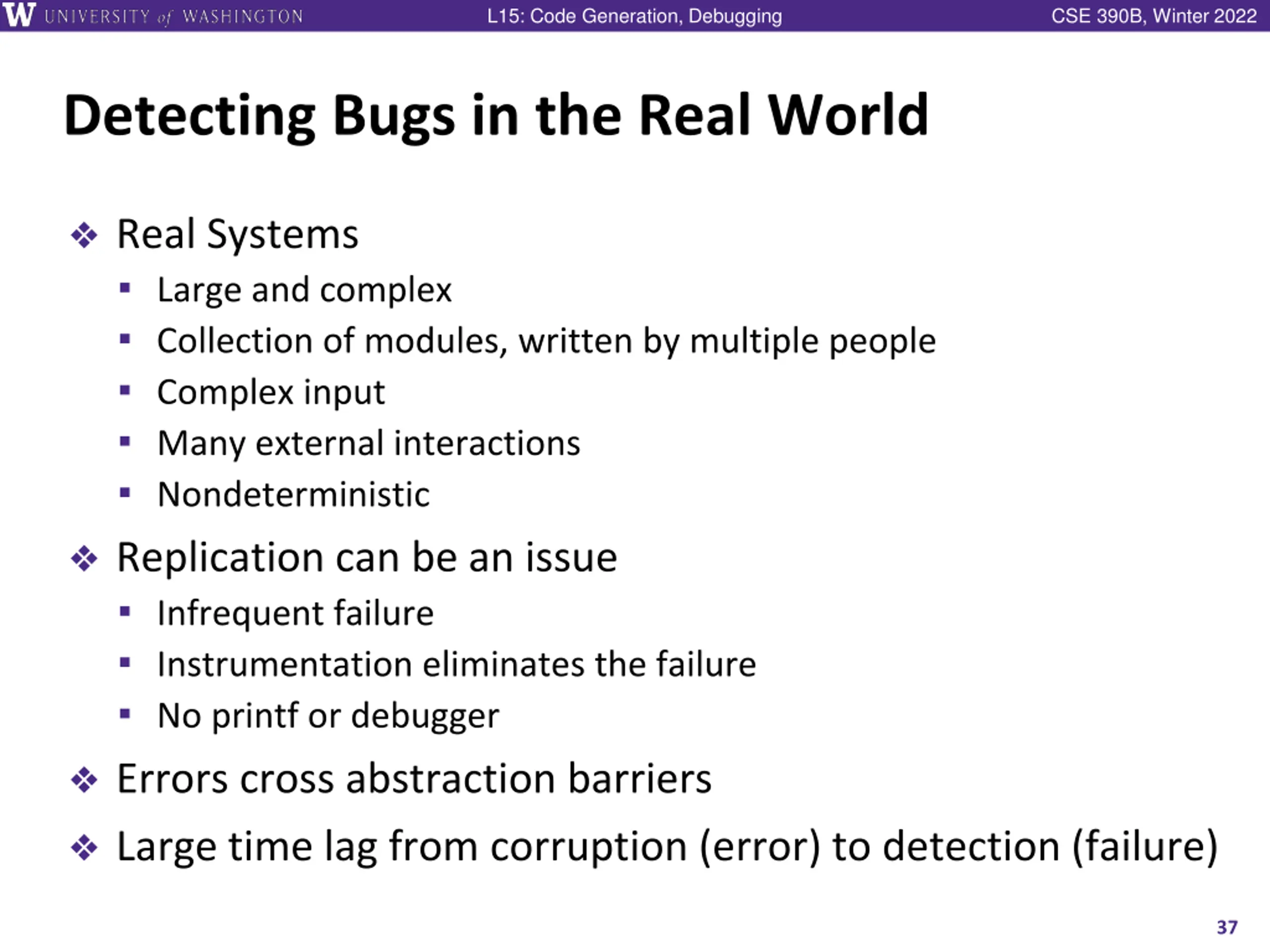 W UNIVERSITY of WASHINGTON L15: Code Generation, Debugging CSE 390B, Winter 2022

Detecting Bugs in the Real World

❖ Real Systems
▪ Large and complex
▪ Collection of modules, written by multiple people
▪ Complex input
▪ Many external interactions
▪ Nondeterministic

❖ Replication can be an issue
▪ Infrequent failure
▪ Instrumentation eliminates the failure
▪ No printf or debugger

❖ Errors cross abstraction barriers

❖ Large time lag from corruption (error) to detection (failure)

37